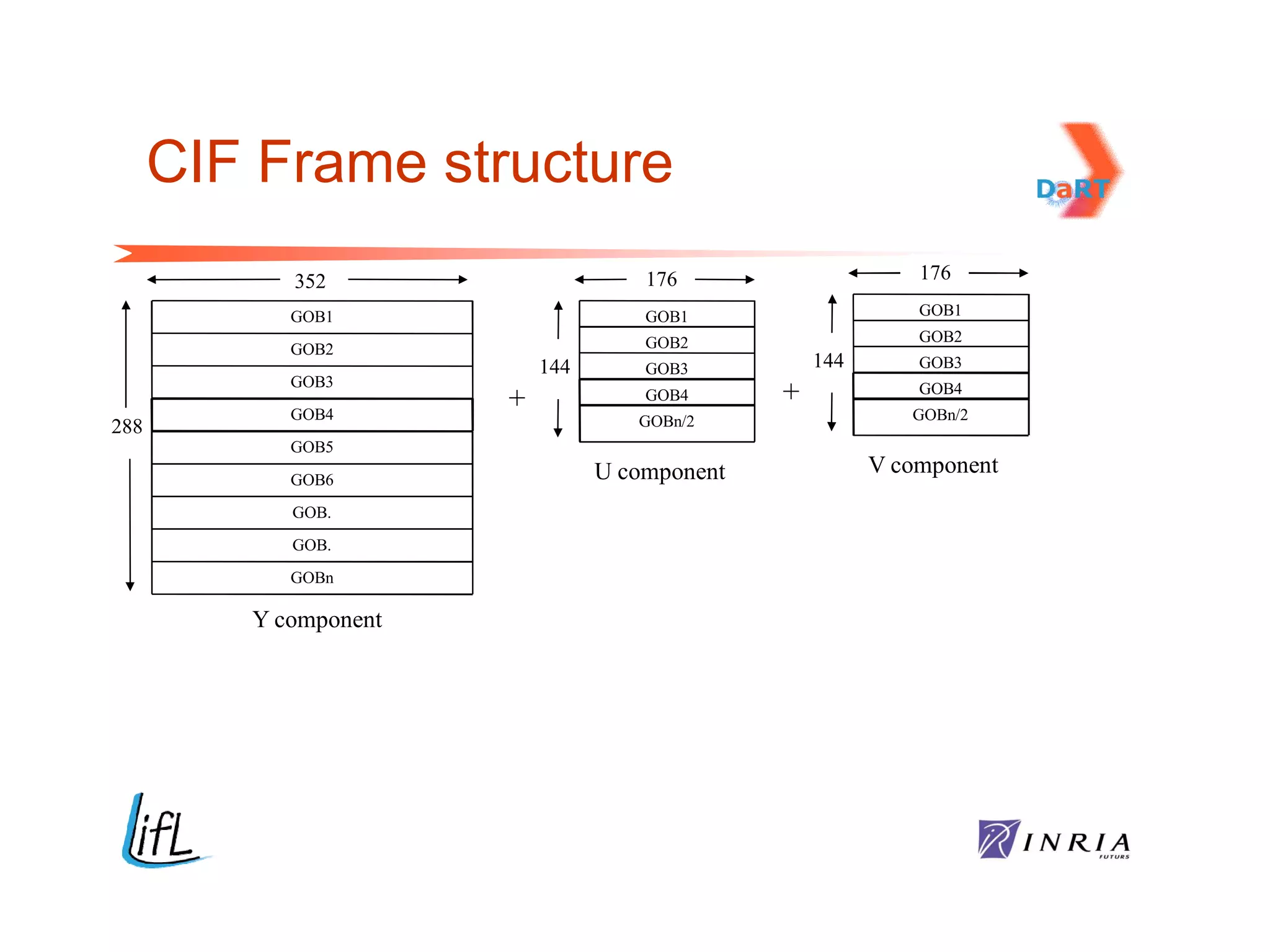 CIF Frame structure

DaRT

352

288

GOB1
GOB2
GOB3
GOB4
GOB5
GOB6
GOB.
GOB.
GOBn

Y component

+

176

144

GOB1
GOB2
GOB3
GOB4
GOBn/2

U component

+

176

144

GOB1
GOB2
GOB3
GOB4
GOBn/2

V component

lifL

INRIA
FUTURS